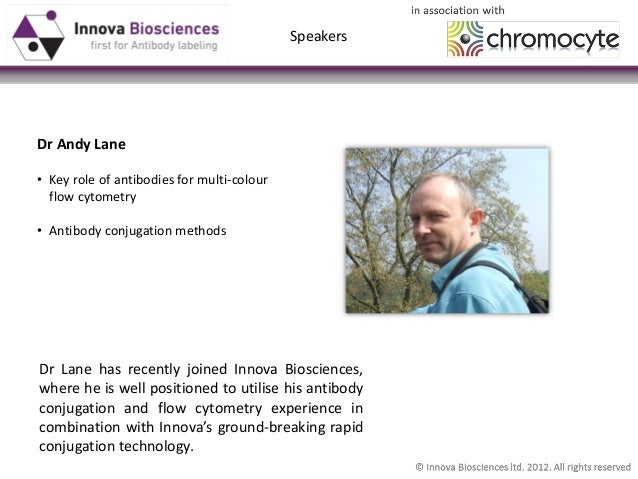 Innova Biosciences
first for Antibody labeling

Speakers

in association with

chromocyte

Dr Andy Lane

• Key role of antibodies for multi-colour flow cytometry

• Antibody conjugation methods

Dr Lane has recently joined Innova Biosciences, where he is well positioned to utilise his antibody conjugation and flow cytometry experience in combination with Innova's ground-breaking rapid conjugation technology.

© Innova Biosciences ltd. 2012. All rights reserved